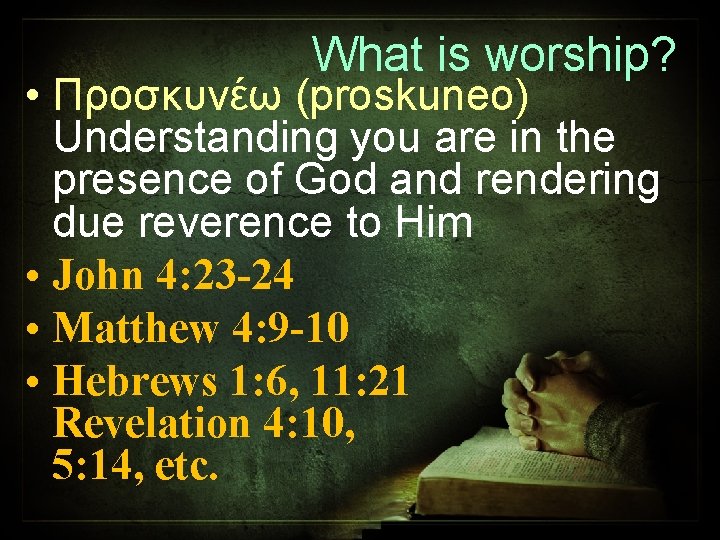 What is worship?

• Προσκυνέω (proskuneo) Understanding you are in the presence of God and rendering due reverence to Him
• John 4:23-24
• Matthew 4:9-10
• Hebrews 1:6, 11:21 Revelation 4:10, 5:14, etc.